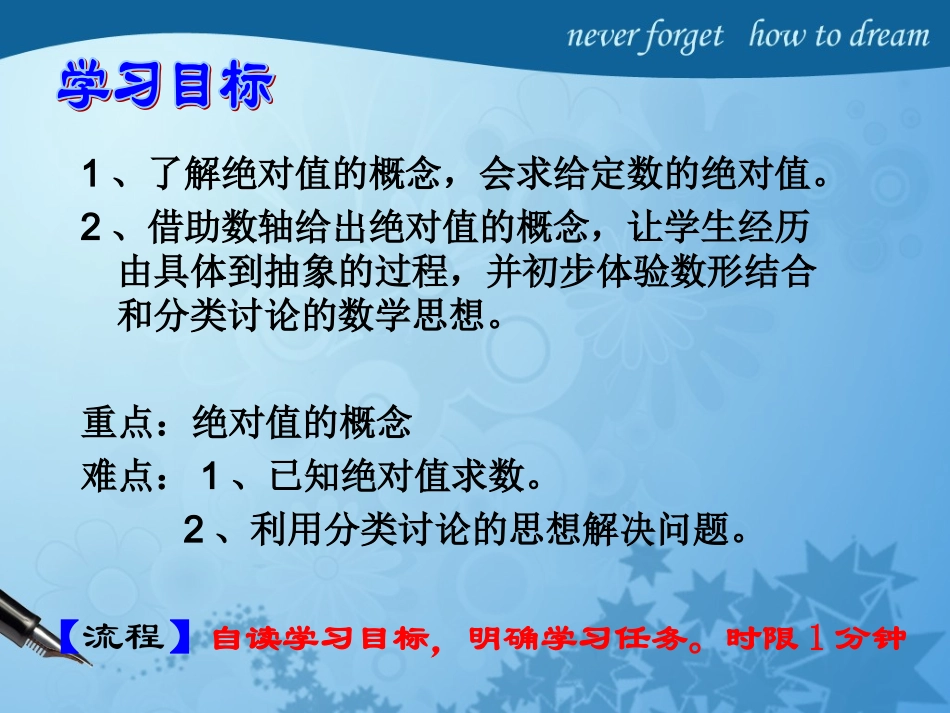 never forget how to dream

学习目标

1、了解绝对值的概念，会求给定数的绝对值。

2、借助数轴给出绝对值的概念，让学生经历由具体到抽象的过程，并初步体验数形结合和分类讨论的数学思想。

重点：绝对值的概念

难点：1、已知绝对值求数。

2、利用分类讨论的思想解决问题。

【流程】自读学习目标，明确学习任务。时限1分钟